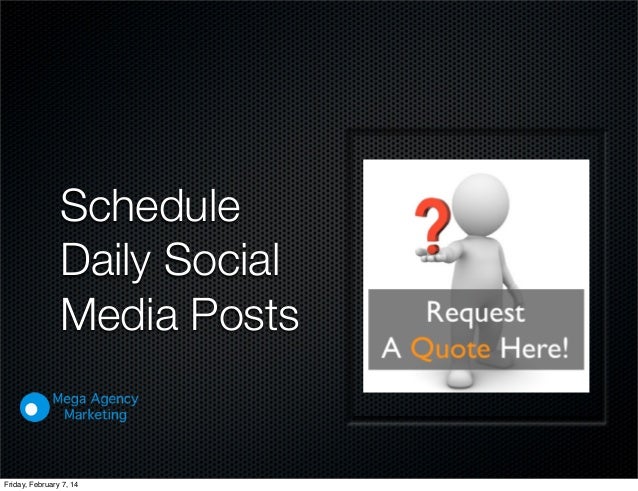 Schedule Daily Social Media Posts

?

Request
A Quote Here!

Mega Agency
Marketing

Friday, February 7, 14